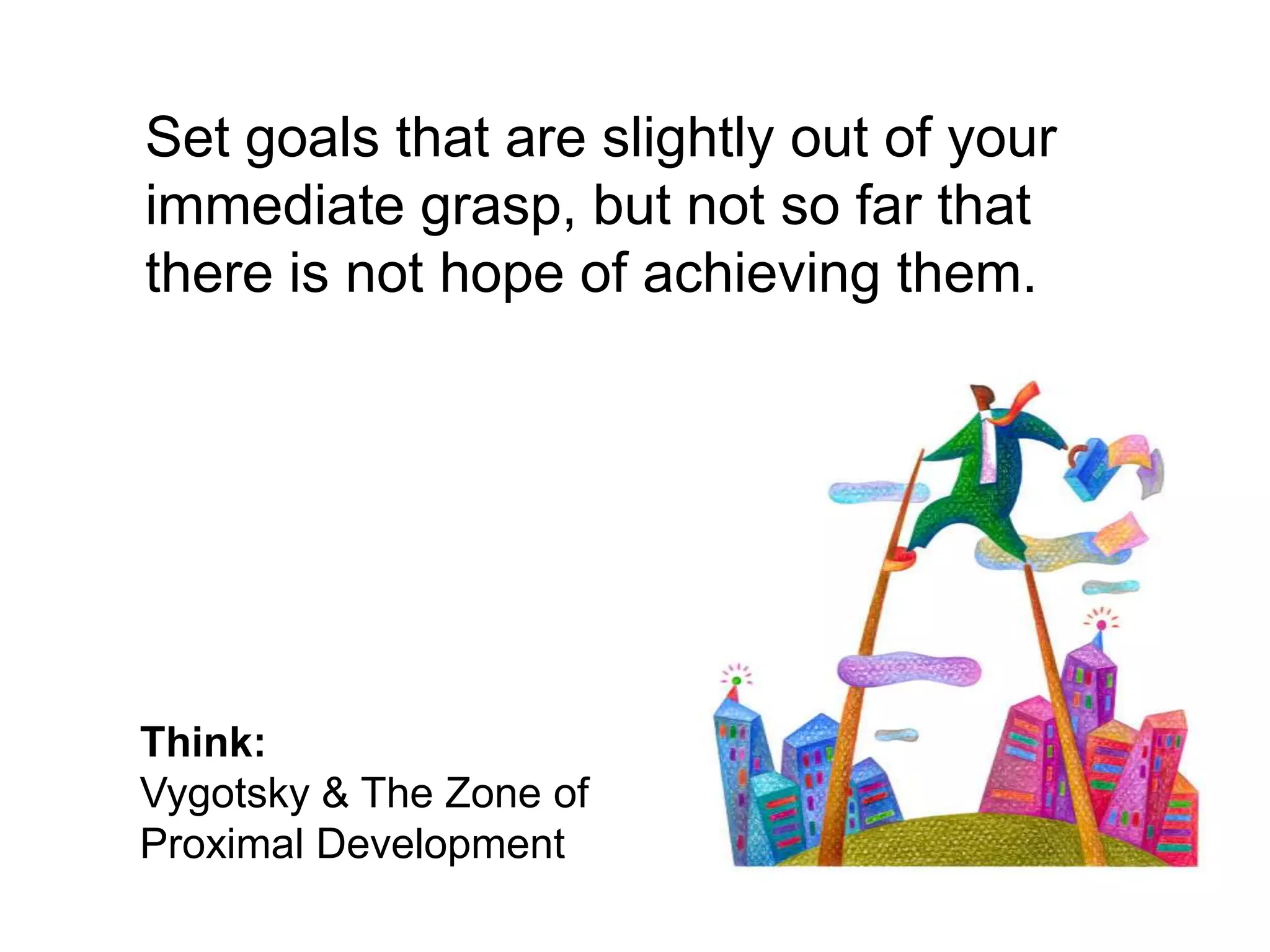 Set goals that are slightly out of your immediate grasp, but not so far that there is not hope of achieving them.

Think:
Vygotsky & The Zone of Proximal Development